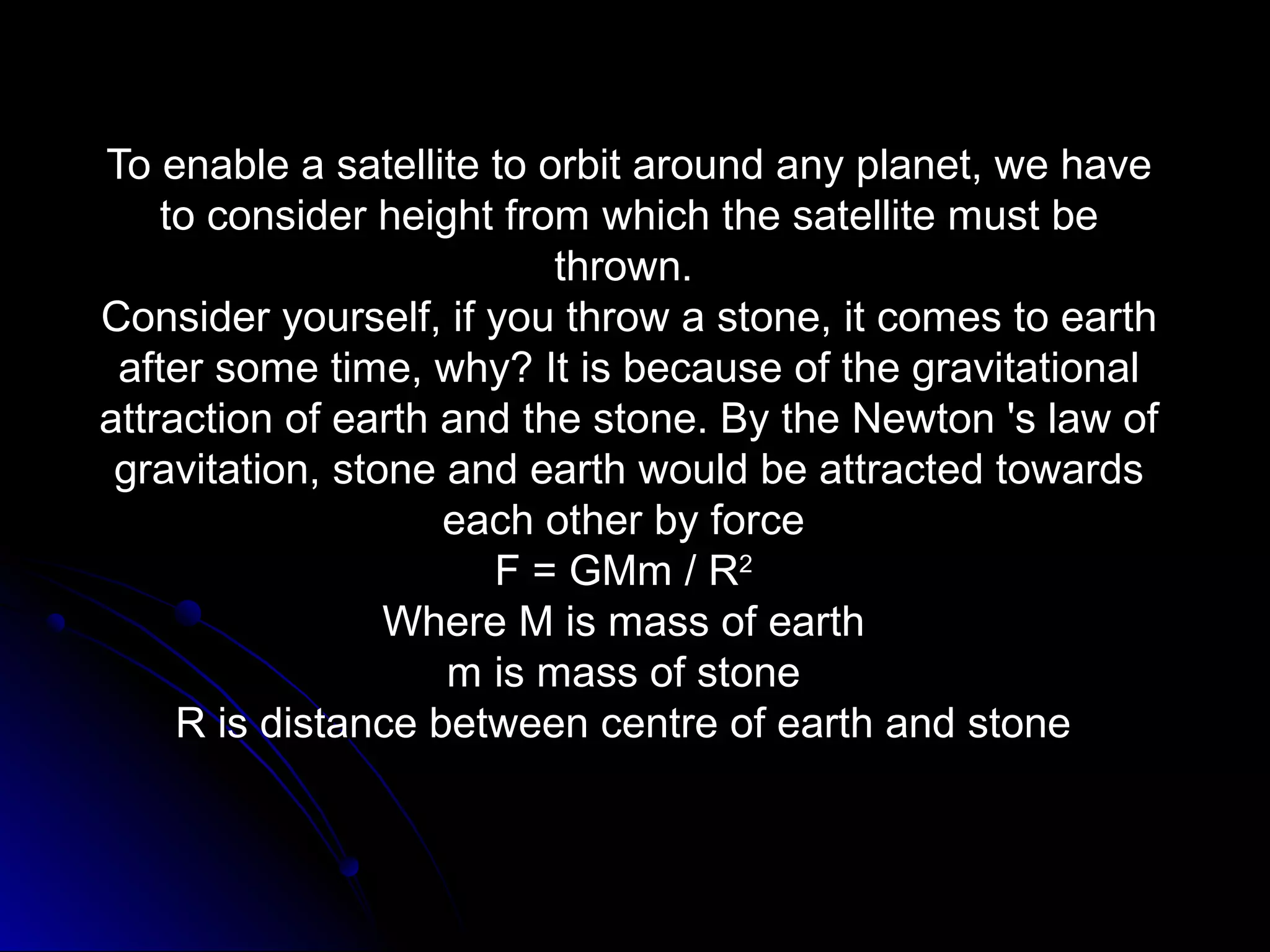 To enable a satellite to orbit around any planet, we have to consider height from which the satellite must be thrown.
Consider yourself, if you throw a stone, it comes to earth after some time, why? It is because of the gravitational attraction of earth and the stone. By the Newton 's law of gravitation, stone and earth would be attracted towards each other by force
$F = GMm / R^2$
Where M is mass of earth
m is mass of stone
R is distance between centre of earth and stone